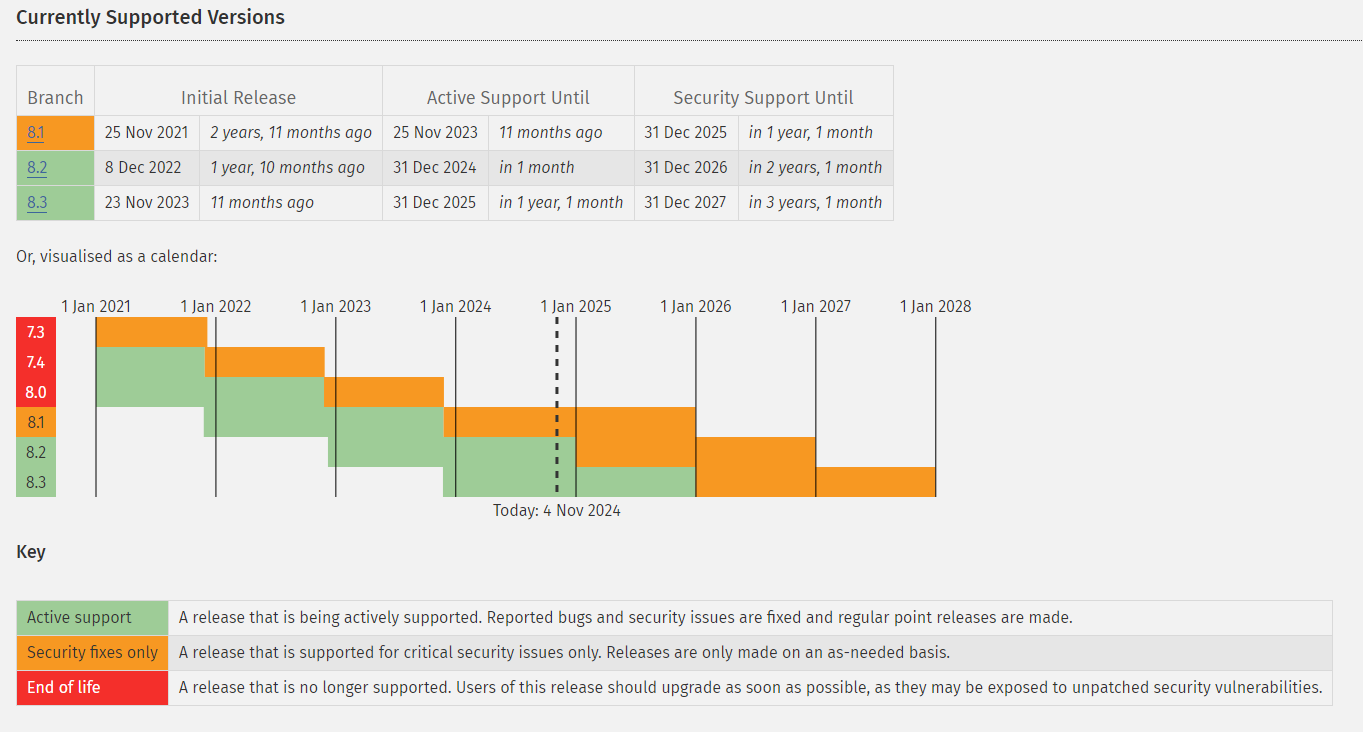 Currently Supported Versions

| Branch | Initial Release | | Active Support Until | | Security Support Until | |
|---|---|---|---|---|---|---|
| 8.1 | 25 Nov 2021 | 2 years, 11 months ago | 25 Nov 2023 | 11 months ago | 31 Dec 2025 | in 1 year, 1 month |
| 8.2 | 8 Dec 2022 | 1 year, 10 months ago | 31 Dec 2024 | in 1 month | 31 Dec 2026 | in 2 years, 1 month |
| 8.3 | 23 Nov 2023 | 11 months ago | 31 Dec 2025 | in 1 year, 1 month | 31 Dec 2027 | in 3 years, 1 month |

Or, visualised as a calendar:

1 Jan 2021 1 Jan 2022 1 Jan 2023 1 Jan 2024 1 Jan 2025 1 Jan 2026 1 Jan 2027 1 Jan 2028

7.3
7.4
8.0
8.1
8.2
8.3

Today: 4 Nov 2024

Key

| Active support | A release that is being actively supported. Reported bugs and security issues are fixed and regular point releases are made. |
|---|---|
| Security fixes only | A release that is supported for critical security issues only. Releases are only made on an as-needed basis. |
| End of life | A release that is no longer supported. Users of this release should upgrade as soon as possible, as they may be exposed to unpatched security vulnerabilities. |